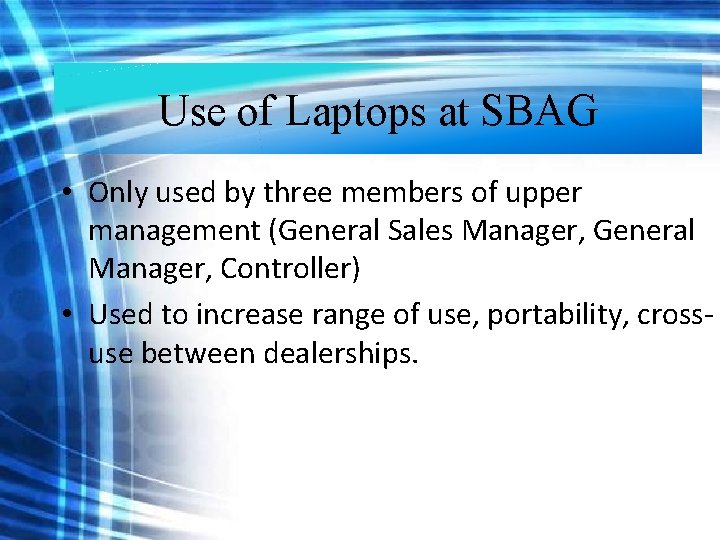 Use of Laptops at SBAG

• Only used by three members of upper management (General Sales Manager, General Manager, Controller)

• Used to increase range of use, portability, cross-use between dealerships.